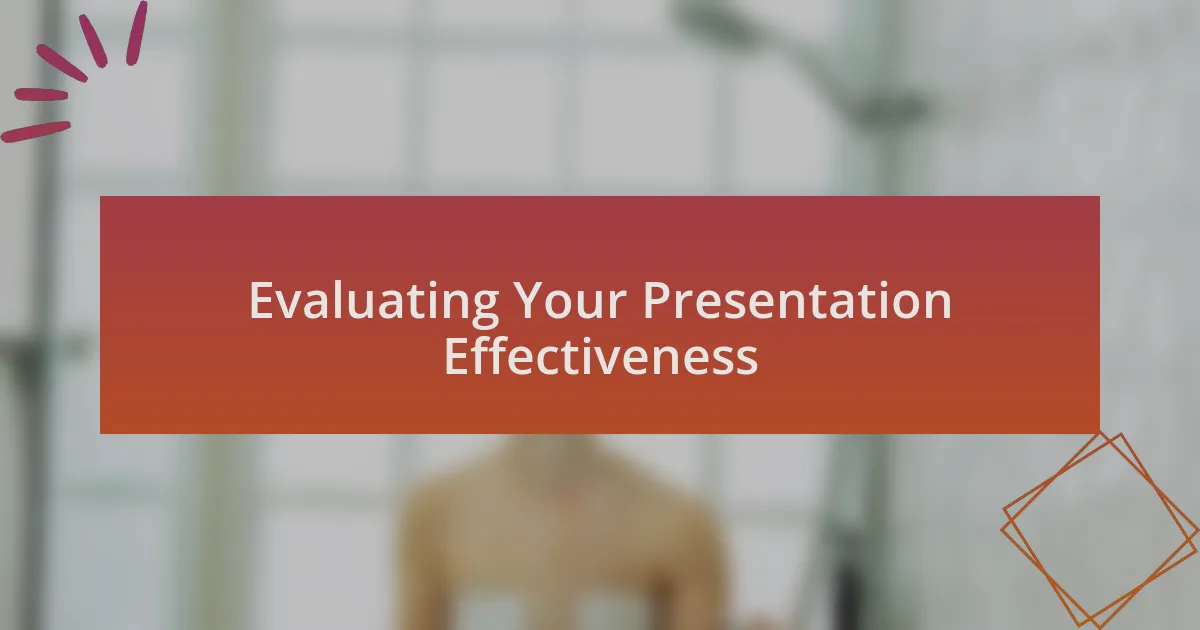 Evaluating Your Presentation Effectiveness